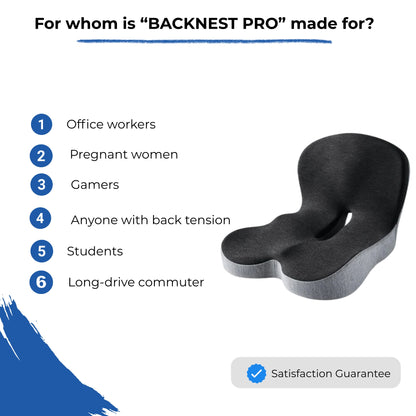 For whom is “BACKNEST PRO” made for?

1 Office workers
2 Pregnant women
3 Gamers
4 Anyone with back tension
5 Students
6 Long-drive commuter

Satisfaction Guarantee